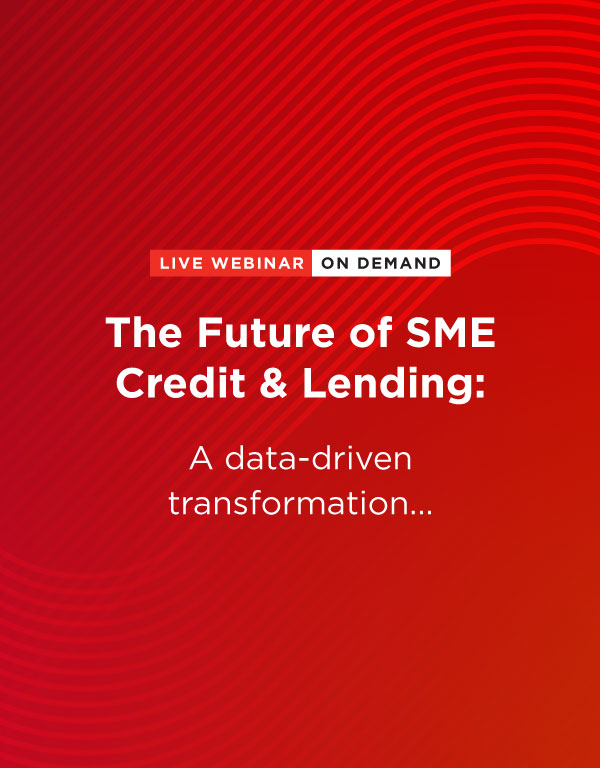 LIVE WEBINAR ON DEMAND

The Future of SME Credit & Lending:

A data-driven transformation...